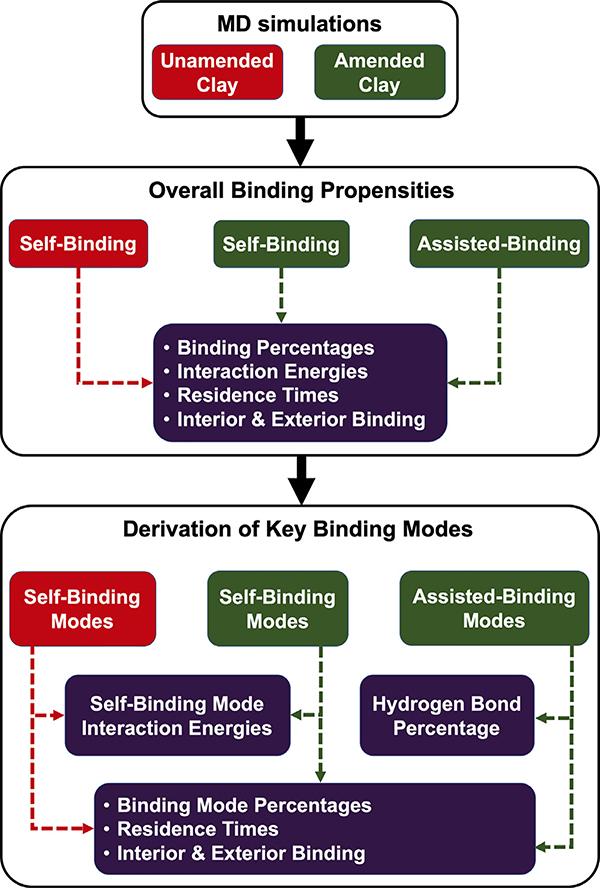 MD simulations

Unamended Clay

Amended Clay

Overall Binding Propensities

Self-Binding

Self-Binding

Assisted-Binding

• Binding Percentages
• Interaction Energies
• Residence Times
• Interior & Exterior Binding

Derivation of Key Binding Modes

Self-Binding Modes

Self-Binding Modes

Assisted-Binding Modes

Self-Binding Mode Interaction Energies

Hydrogen Bond Percentage

• Binding Mode Percentages
• Residence Times
• Interior & Exterior Binding